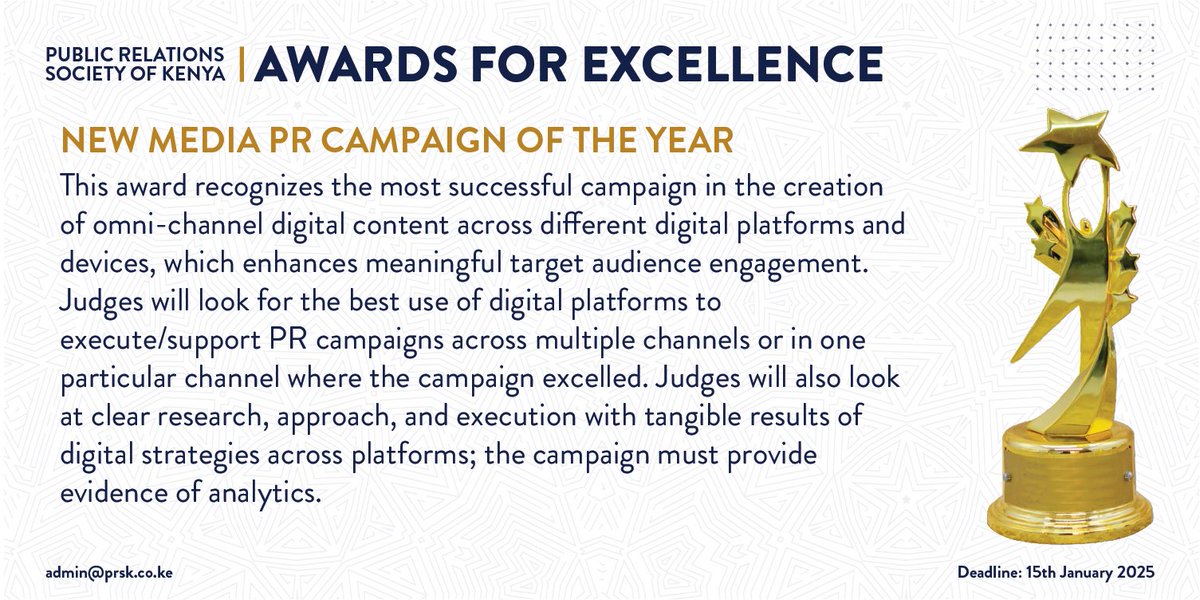 PUBLIC RELATIONS SOCIETY OF KENYA | AWARDS FOR EXCELLENCE

NEW MEDIA PR CAMPAIGN OF THE YEAR

This award recognizes the most successful campaign in the creation of omni-channel digital content across different digital platforms and devices, which enhances meaningful target audience engagement. Judges will look for the best use of digital platforms to execute/support PR campaigns across multiple channels or in one particular channel where the campaign excelled. Judges will also look at clear research, approach, and execution with tangible results of digital strategies across platforms; the campaign must provide evidence of analytics.

admin@prsk.co.ke

Deadline: 15th January 2025